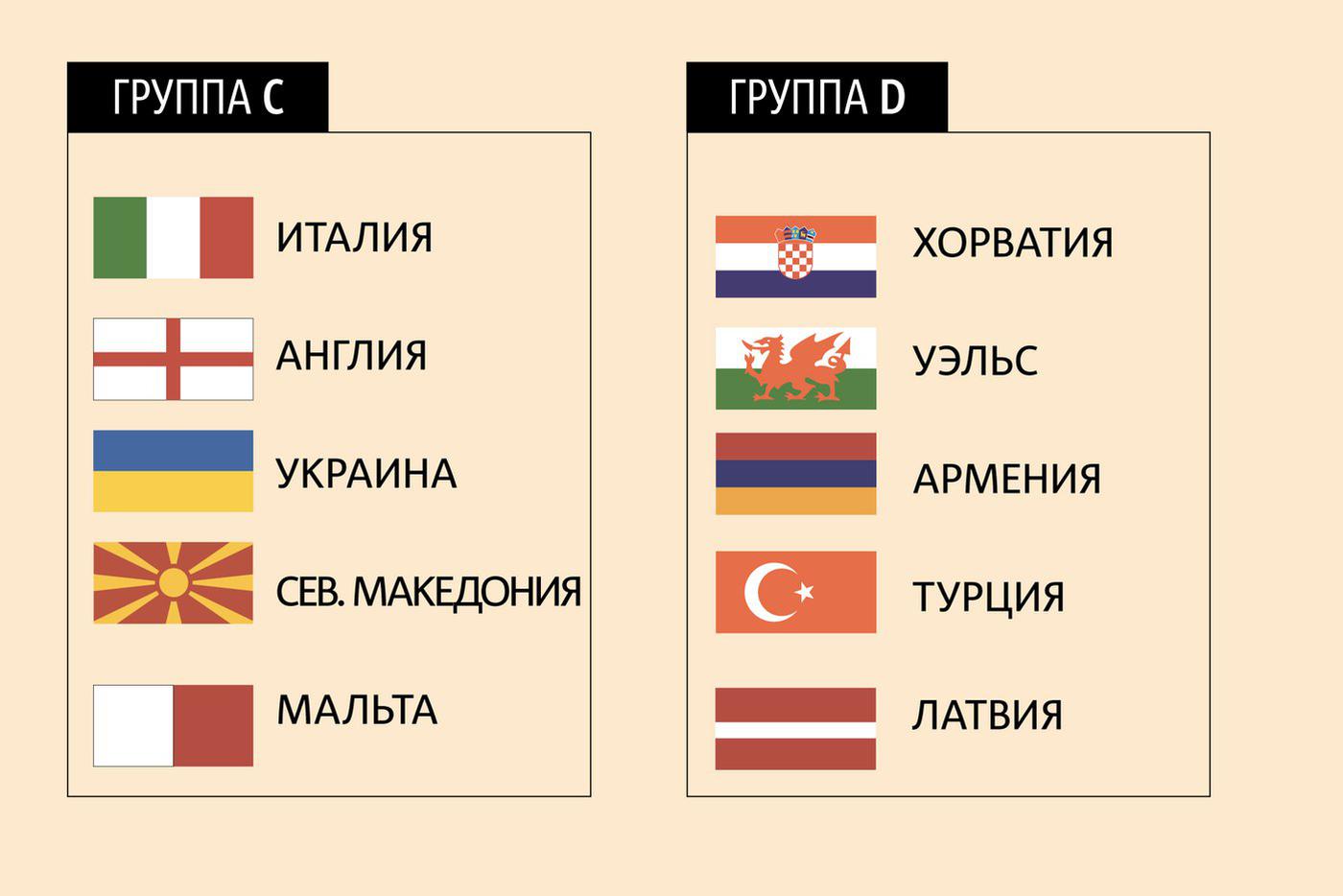 ГРУППА C

ИТАЛИЯ

АНГЛИЯ

УКРАИНА

СЕВ. МАКЕДОНИЯ

МАЛЬТА

ГРУППА D

ХОРВАТИЯ

УЭЛЬС

АРМЕНИЯ

ТУРЦИЯ

ЛАТВИЯ